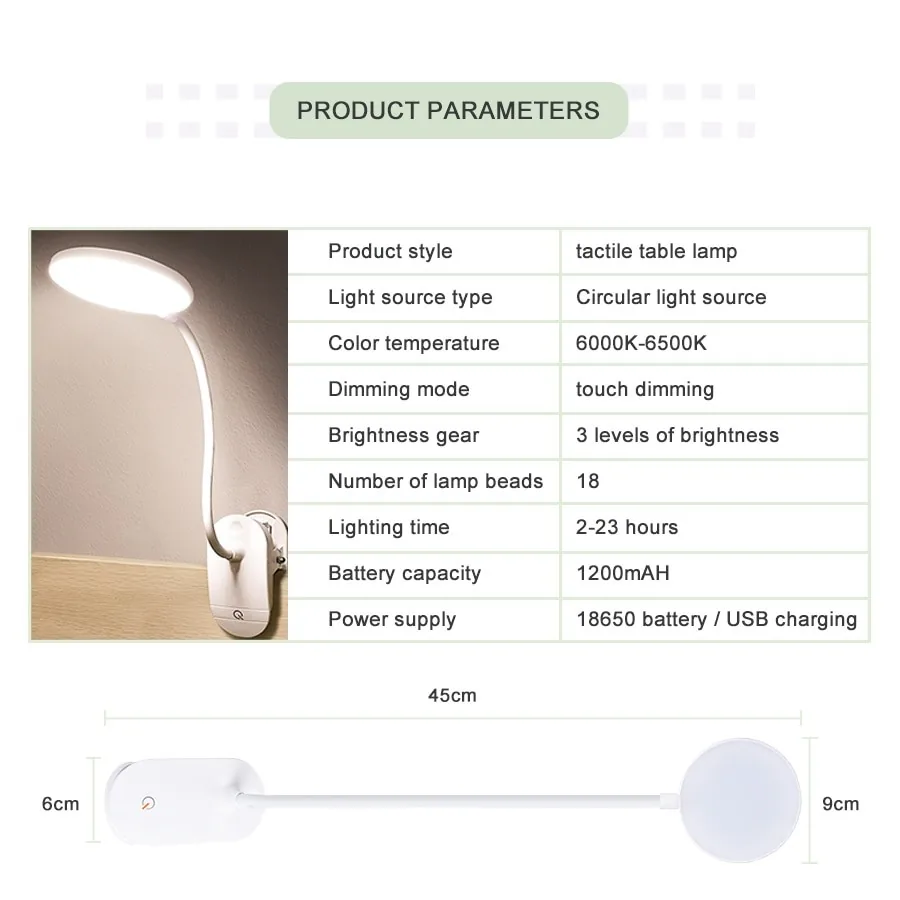 PRODUCT PARAMETERS

| Product style | tactile table lamp |
|---|---|
| Light source type | Circular light source |
| Color temperature | 6000K-6500K |
| Dimming mode | touch dimming |
| Brightness gear | 3 levels of brightness |
| Number of lamp beads | 18 |
| Lighting time | 2-23 hours |
| Battery capacity | 1200mAH |
| Power supply | 18650 battery / USB charging |

45cm

6cm

9cm